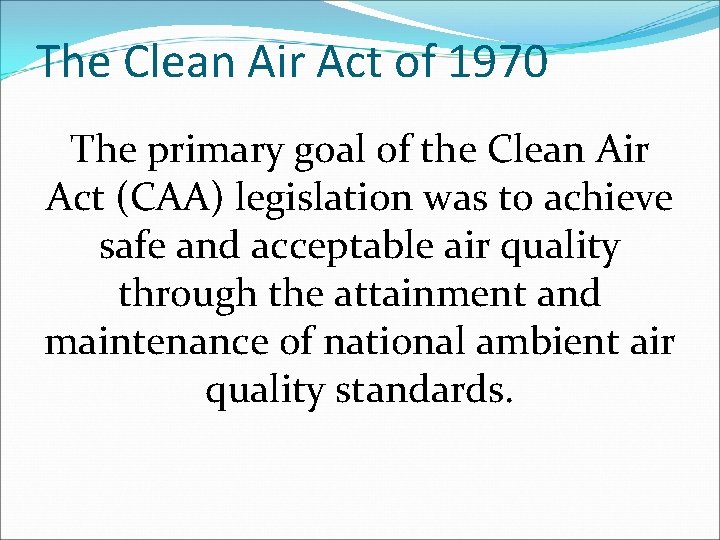 The Clean Air Act of 1970

The primary goal of the Clean Air Act (CAA) legislation was to achieve safe and acceptable air quality through the attainment and maintenance of national ambient air quality standards.